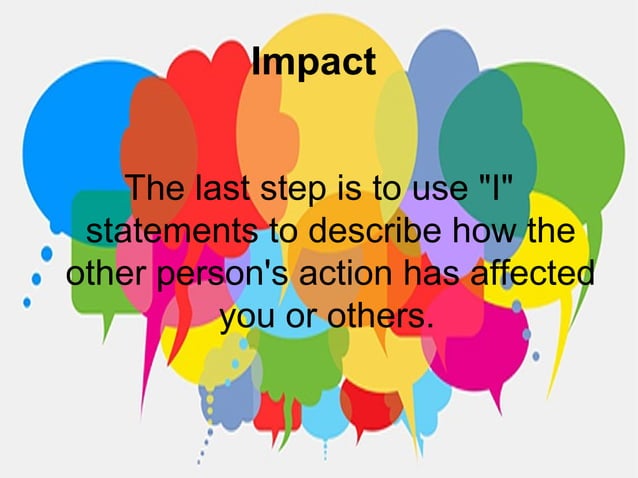 Impact

The last step is to use "I" statements to describe how the other person's action has affected you or others.